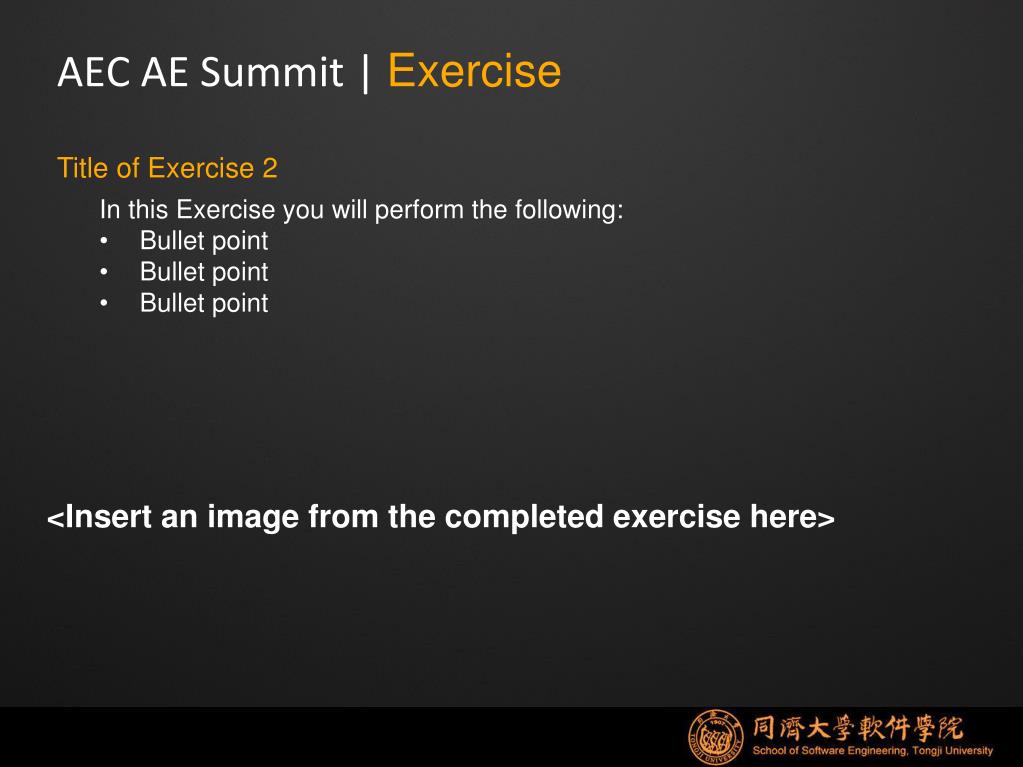 AEC AE Summit | Exercise

Title of Exercise 2

In this Exercise you will perform the following:
• Bullet point
• Bullet point
• Bullet point

<Insert an image from the completed exercise here>

同濟大學軟件學院
School of Software Engineering, Tongji University